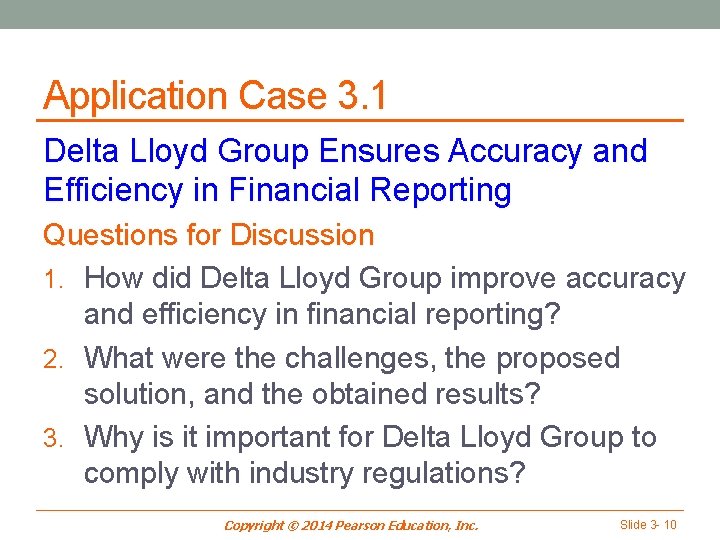 Application Case 3.1

Delta Lloyd Group Ensures Accuracy and Efficiency in Financial Reporting

Questions for Discussion

1. How did Delta Lloyd Group improve accuracy and efficiency in financial reporting?
2. What were the challenges, the proposed solution, and the obtained results?
3. Why is it important for Delta Lloyd Group to comply with industry regulations?

Copyright © 2014 Pearson Education, Inc.

Slide 3- 10